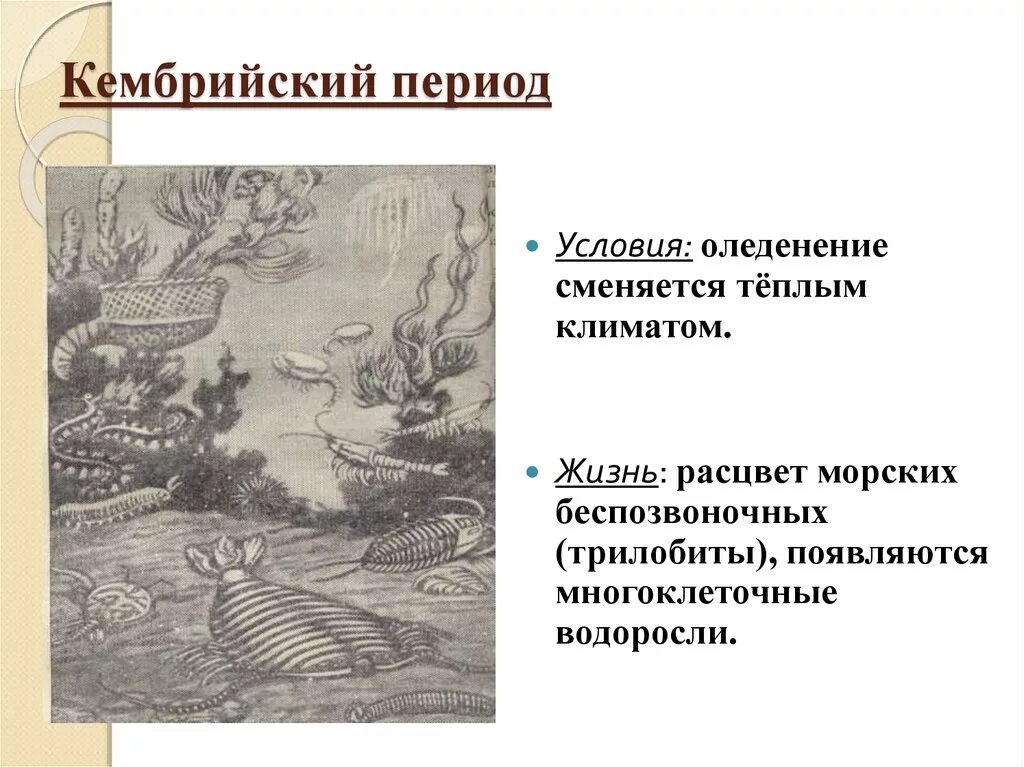 Кембрийский период

Условия: оледенение сменяется тёплым климатом.

Жизнь: расцвет морских беспозвоночных (трилобиты), появляются многоклеточные водоросли.